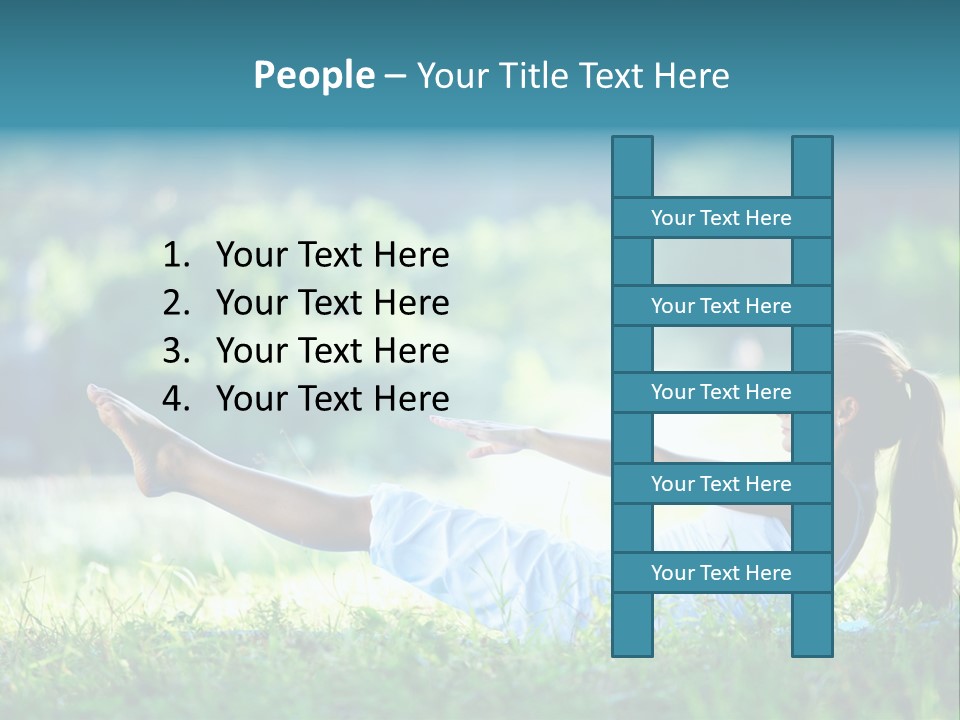 People – Your Title Text Here

1. Your Text Here
2. Your Text Here
3. Your Text Here
4. Your Text Here

Your Text Here

Your Text Here

Your Text Here

Your Text Here

Your Text Here